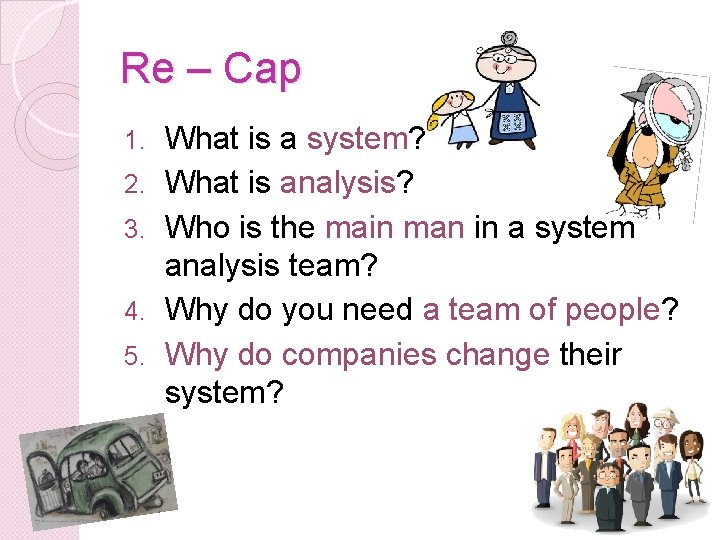 Re – Cap

1. What is a system?
2. What is analysis?
3. Who is the main man in a system analysis team?
4. Why do you need a team of people?
5. Why do companies change their system?